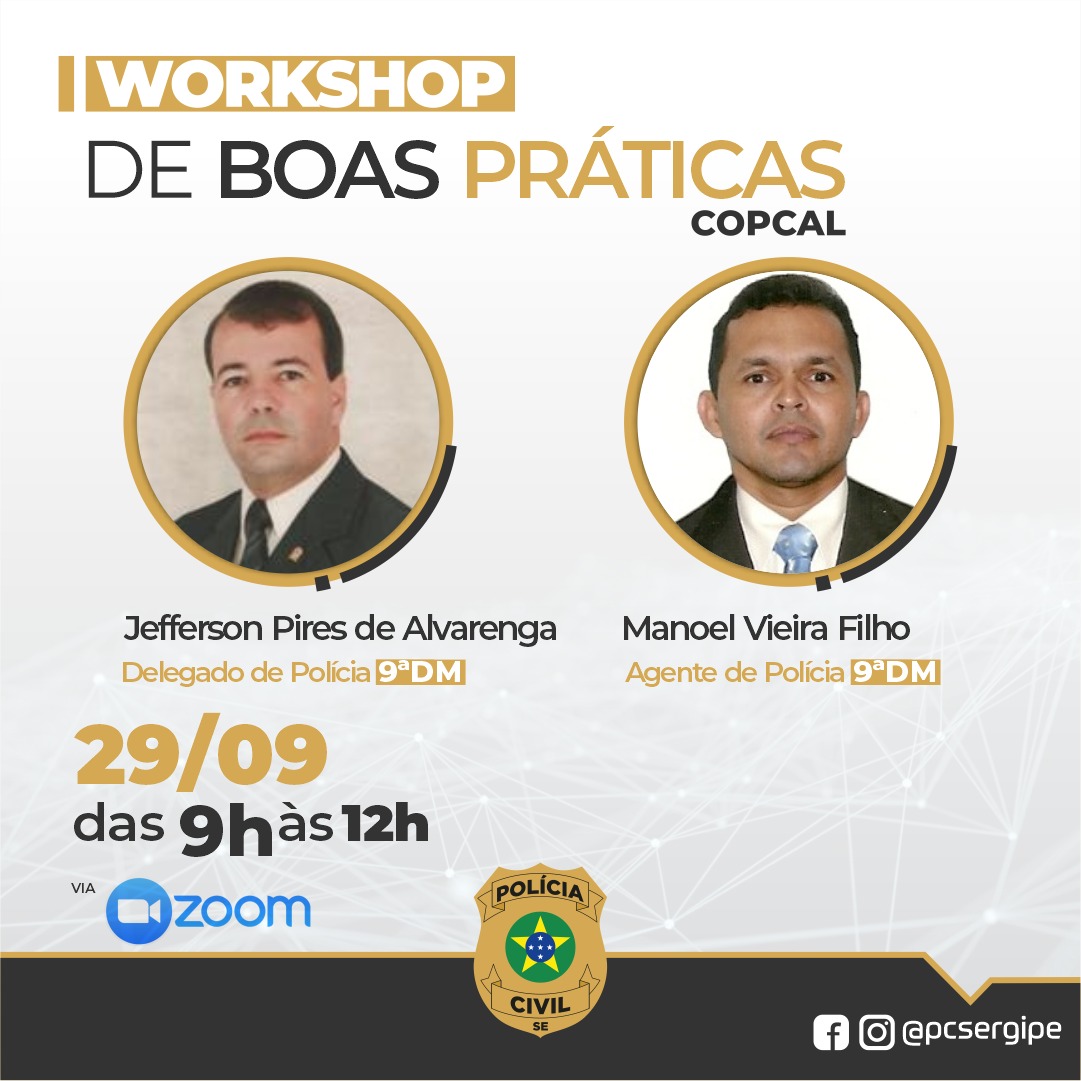 WORKSHOP
DE BOAS PRÁTICAS
COPCAL

Jefferson Pires de Alvarenga
Delegado de Polícia 9ªDM

Manoel Vieira Filho
Agente de Polícia 9ªDM

29/09
das 9h às 12h

VIA zoom

POLÍCIA
CIVIL
SE

@pcsergipe